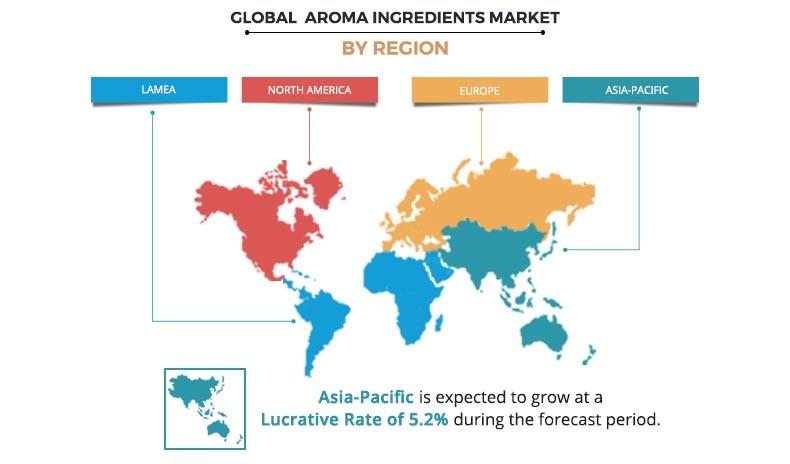 GLOBAL AROMA INGREDIENTS MARKET

BY REGION

LAMEA

NORTH AMERICA

EUROPE

ASIA-PACIFIC

Asia-Pacific is expected to grow at a Lucrative Rate of 5.2% during the forecast period.